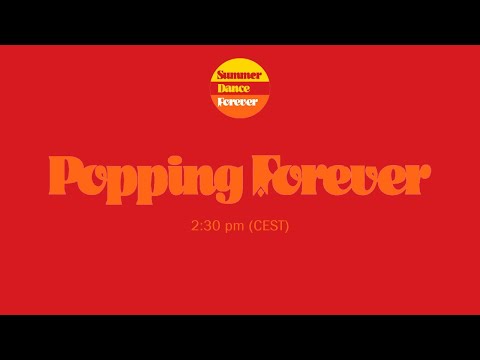 Summer
Dance
Forever

Popping Forever

2:30 pm (CEST)